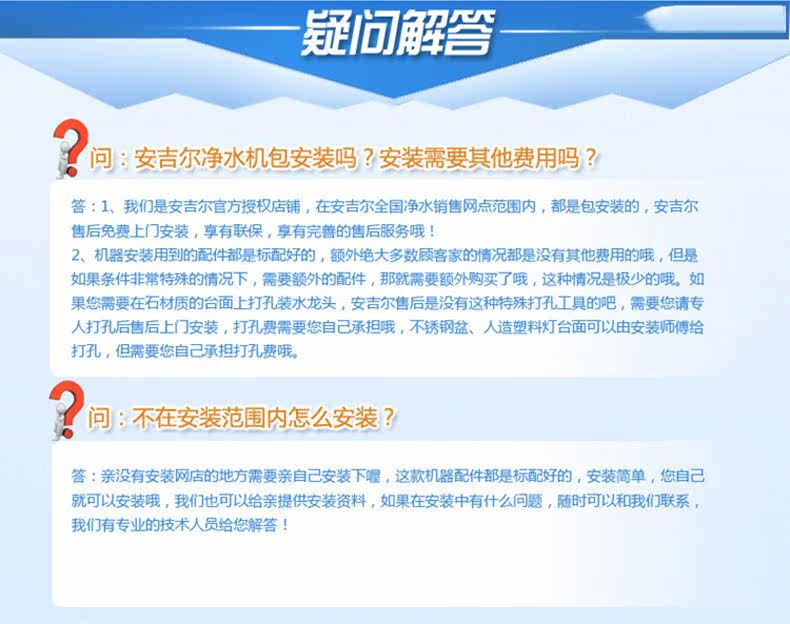 疑问解答

问：安吉尔净水机包安装吗？安装需要其他费用吗？

答：1、我们是安吉尔官方授权店铺，在安吉尔全国净水销售网点范围内，都是包安装的，安吉尔售后免费上门安装，享有联保，享有完善的售后服务哦！
2、机器安装用到的配件都是标配好的，额外绝大多数顾客家的情况都是没有其他费用的哦，但是如果条件非常特殊的情况下，需要额外的配件，那就需要额外购买了哦，这种情况是极少的哦。如果您需要在石材质的台面上打孔装水龙头，安吉尔售后是没有这种特殊打孔工具的吧，需要您请专人打孔后售后上门安装，打孔费需要您自己承担哦，不锈钢盆、人造塑料灯台面可以由安装师傅给打孔，但需要您自己承担打孔费哦。

问：不在安装范围内怎么安装？

答：亲没有安装网店的地方需要亲自己安装下喔，这款机器配件都是标配好的，安装简单，您自己就可以安装哦，我们也可以给亲提供安装资料，如果在安装中有什么问题，随时可以和我们联系，我们有专业的技术人员给您解答！